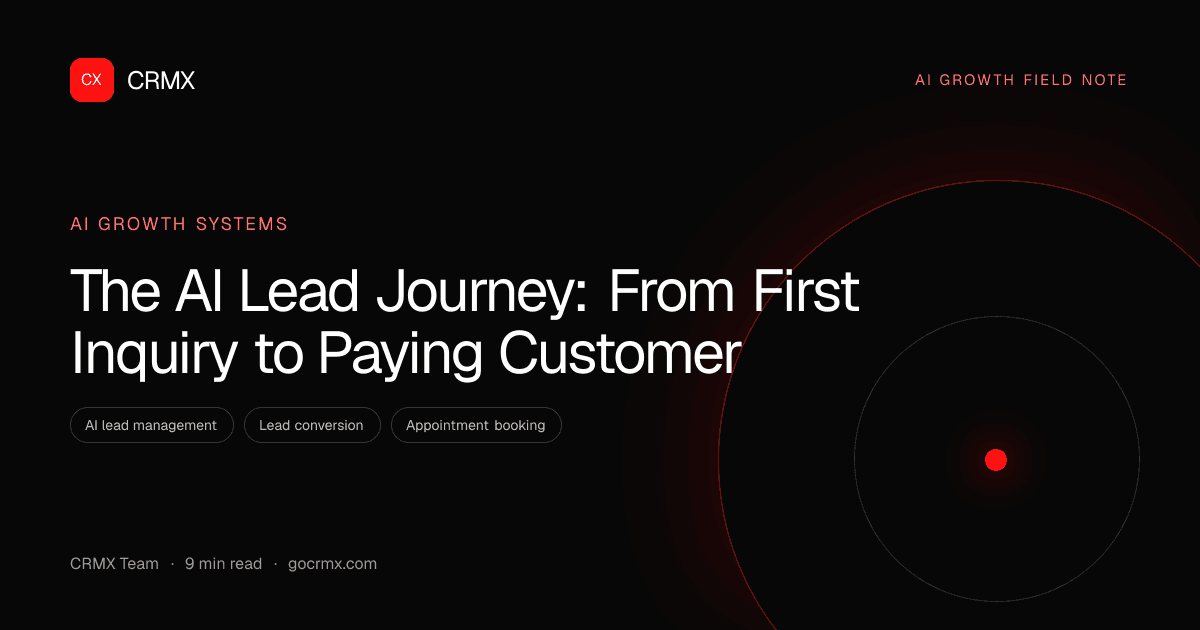 CX CRMX

AI GROWTH FIELD NOTE

AI GROWTH SYSTEMS

The AI Lead Journey: From First Inquiry to Paying Customer

AI lead management

Lead conversion

Appointment booking

CRMX Team · 9 min read · gocrmx.com